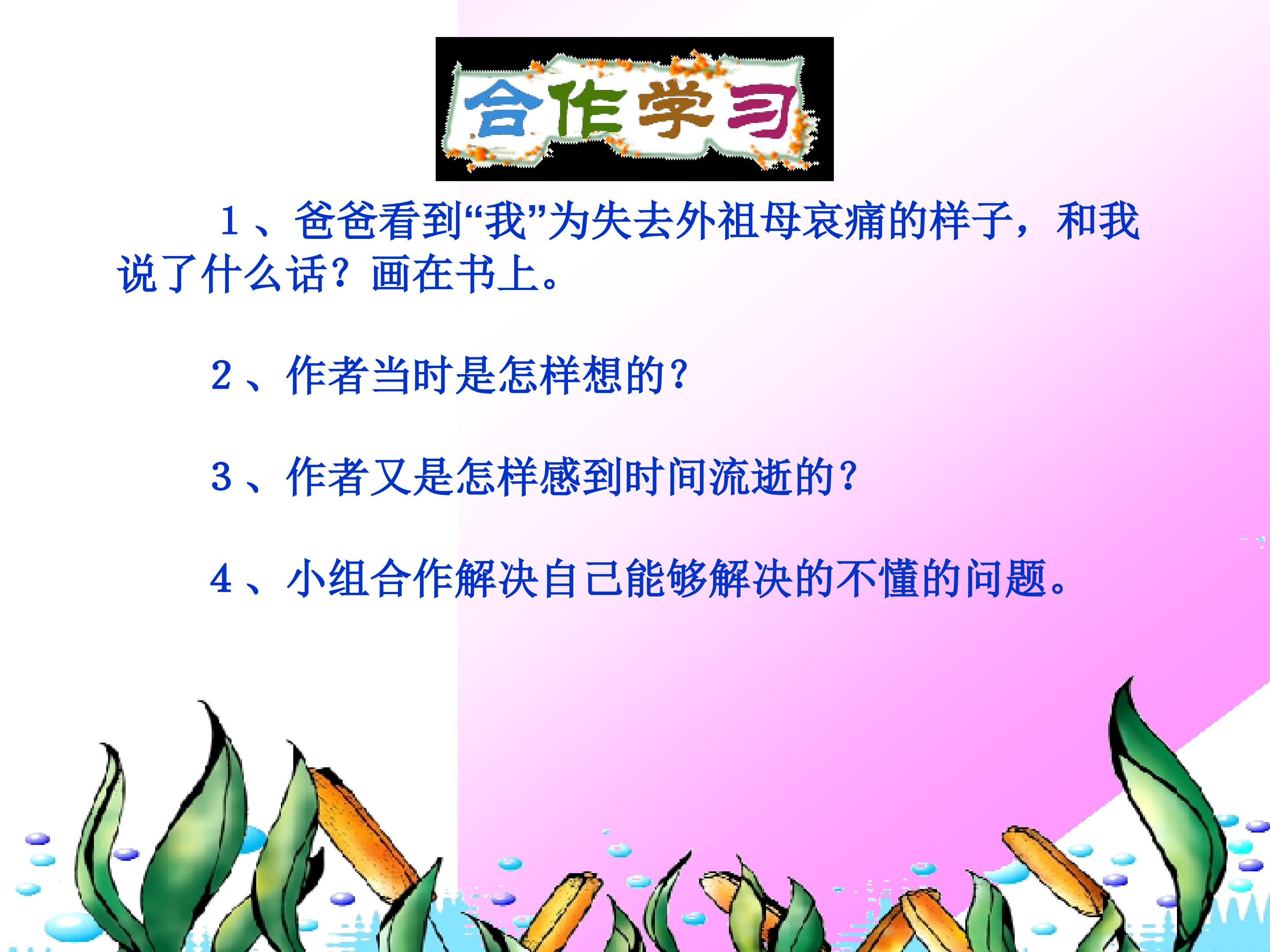 合作学习

1、爸爸看到“我”为失去外祖母哀痛的样子，和我说了什么话？画在书上。

2、作者当时是怎样想的？

3、作者又是怎样感到时间流逝的？

4、小组合作解决自己能够解决的不懂的问题。